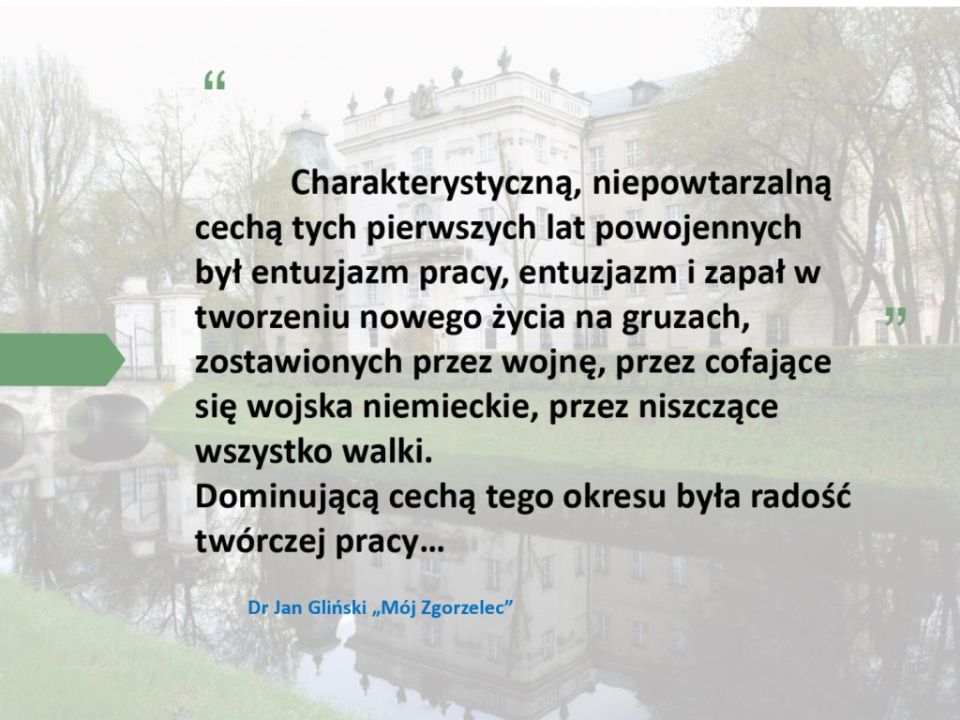 “

Charakterystyczną, niepowtarzalną cechą tych pierwszych lat powojennych był entuzjazm pracy, entuzjazm i zapał w tworzeniu nowego życia na gruzach, zostawionych przez wojnę, przez cofające się wojska niemieckie, przez niszczące wszystko walki.
Dominującą cechą tego okresu była radość twórczej pracy…

”

Dr Jan Gliński „Mój Zgorzelec”